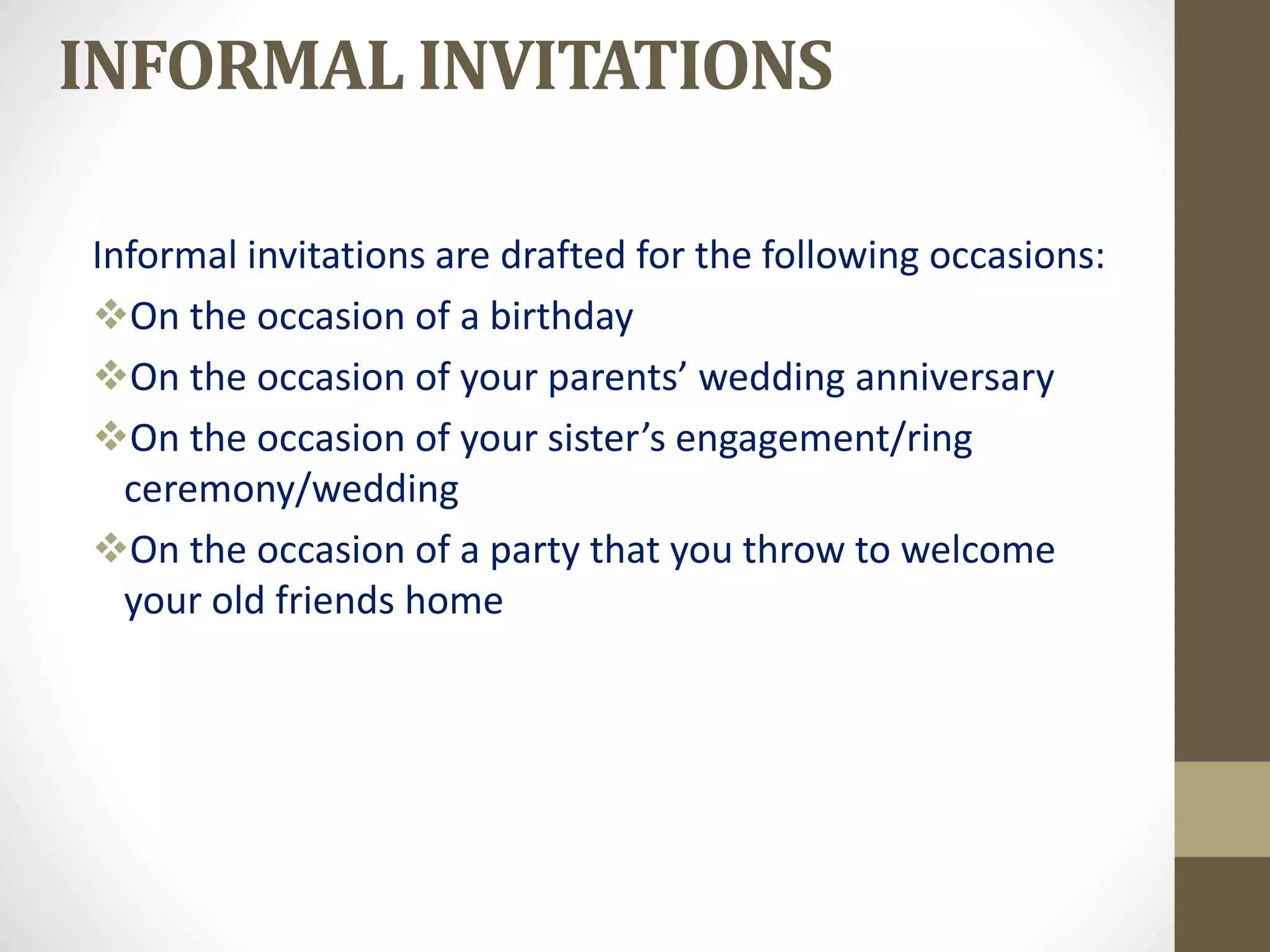 INFORMAL INVITATIONS

Informal invitations are drafted for the following occasions:

❖On the occasion of a birthday

❖On the occasion of your parents’ wedding anniversary

❖On the occasion of your sister’s engagement/ring ceremony/wedding

❖On the occasion of a party that you throw to welcome your old friends home